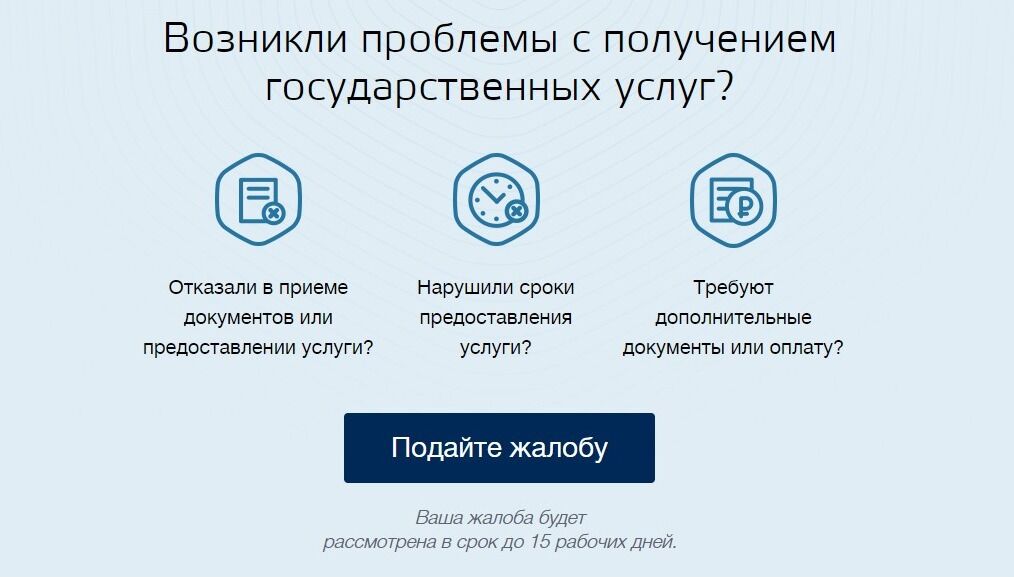 Возникли проблемы с получением государственных услуг?

Отказали в приеме документов или предоставлении услуги?

Нарушили сроки предоставления услуги?

Требуют дополнительные документы или оплату?

Подайте жалобу

Ваша жалоба будет рассмотрена в срок до 15 рабочих дней.